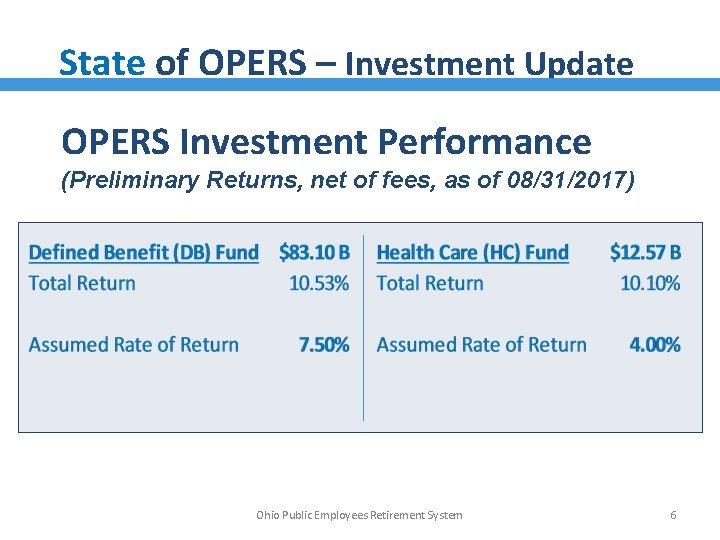 State of OPERS – Investment Update

OPERS Investment Performance
(Preliminary Returns, net of fees, as of 08/31/2017)

| Defined Benefit (DB) Fund | $83.10 B | Health Care (HC) Fund | $12.57 B |
|---|---|---|---|
| Total Return | 10.53% | Total Return | 10.10% |
| Assumed Rate of Return | 7.50% | Assumed Rate of Return | 4.00% |

Ohio Public Employees Retirement System

6